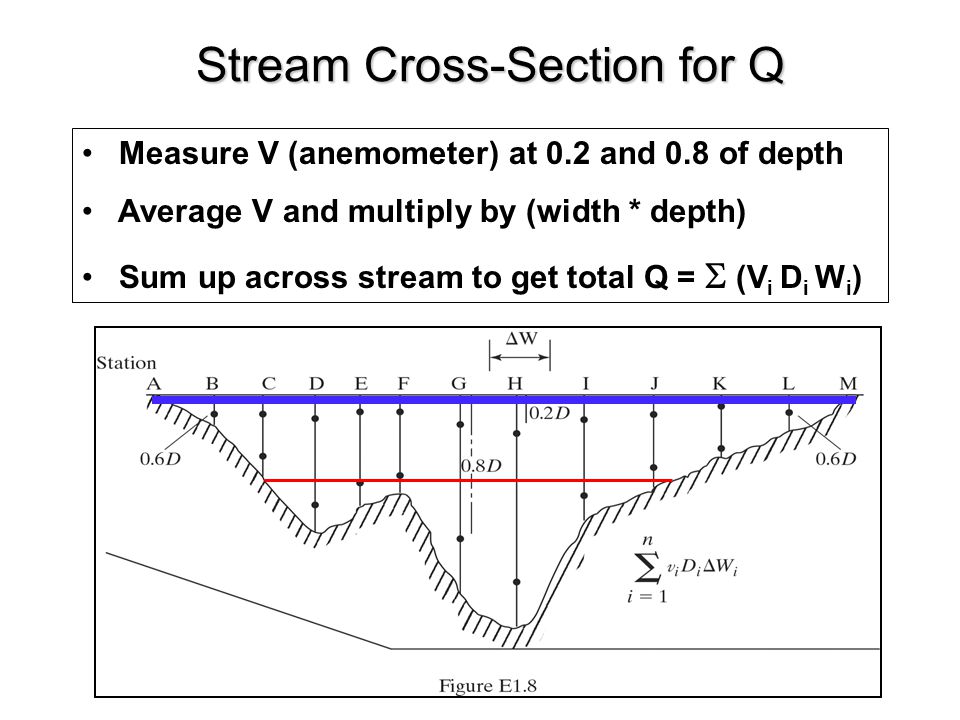 Stream Cross-Section for Q

• Measure V (anemometer) at 0.2 and 0.8 of depth
• Average V and multiply by (width * depth)
• Sum up across stream to get total Q = $\Sigma$ ($V_i$ $D_i$ $W_i$)

$\Delta W$

Station
A B C D E F G H I J K L M

$0.2D$

$0.6D$

$0.8D$

$0.6D$

$\sum_{i=1}^{n} v_i D_i \Delta W_i$

Figure E1.8